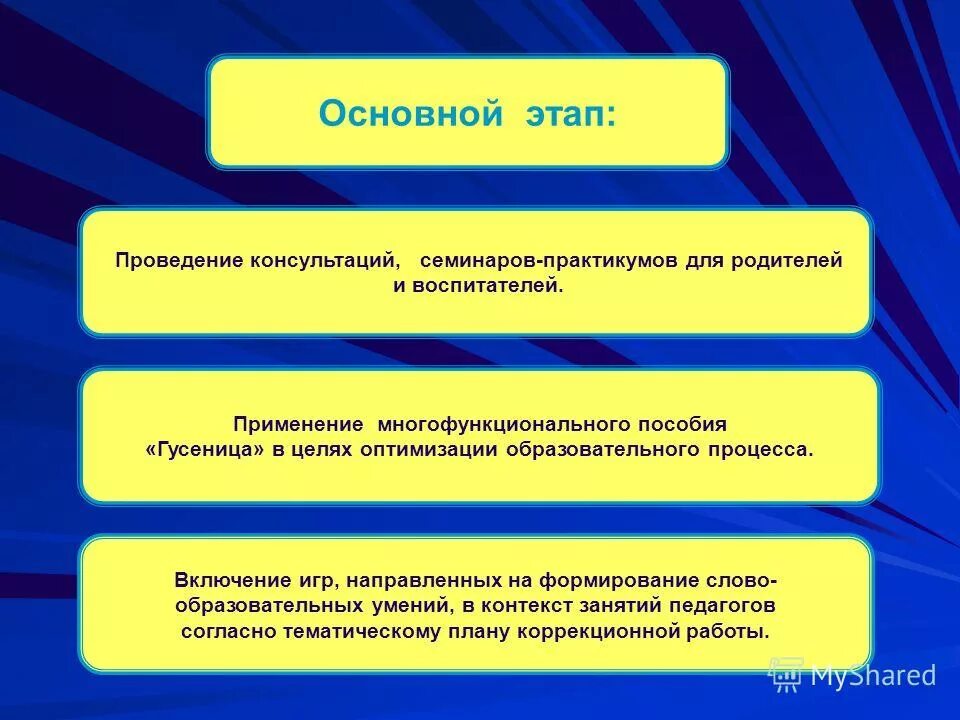 Основной этап:

Проведение консультаций, семинаров-практикумов для родителей и воспитателей.

Применение многофункционального пособия «Гусеница» в целях оптимизации образовательного процесса.

Включение игр, направленных на формирование словообразовательных умений, в контекст занятий педагогов согласно тематическому плану коррекционной работы.

MyShared